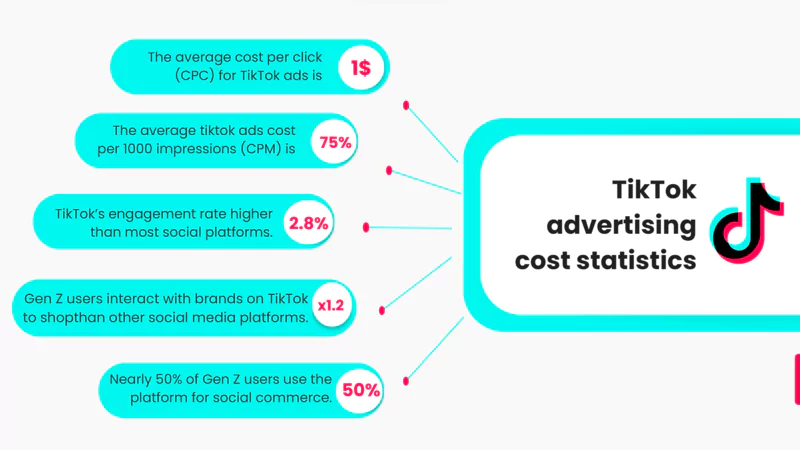 The average cost per click (CPC) for TikTok ads is 1$

The average tiktok ads cost per 1000 impressions (CPM) is 75%

TikTok's engagement rate higher than most social platforms. 2.8%

Gen Z users interact with brands on TikTok to shopthan other social media platforms. x1.2

Nearly 50% of Gen Z users use the platform for social commerce. 50%

TikTok advertising cost statistics